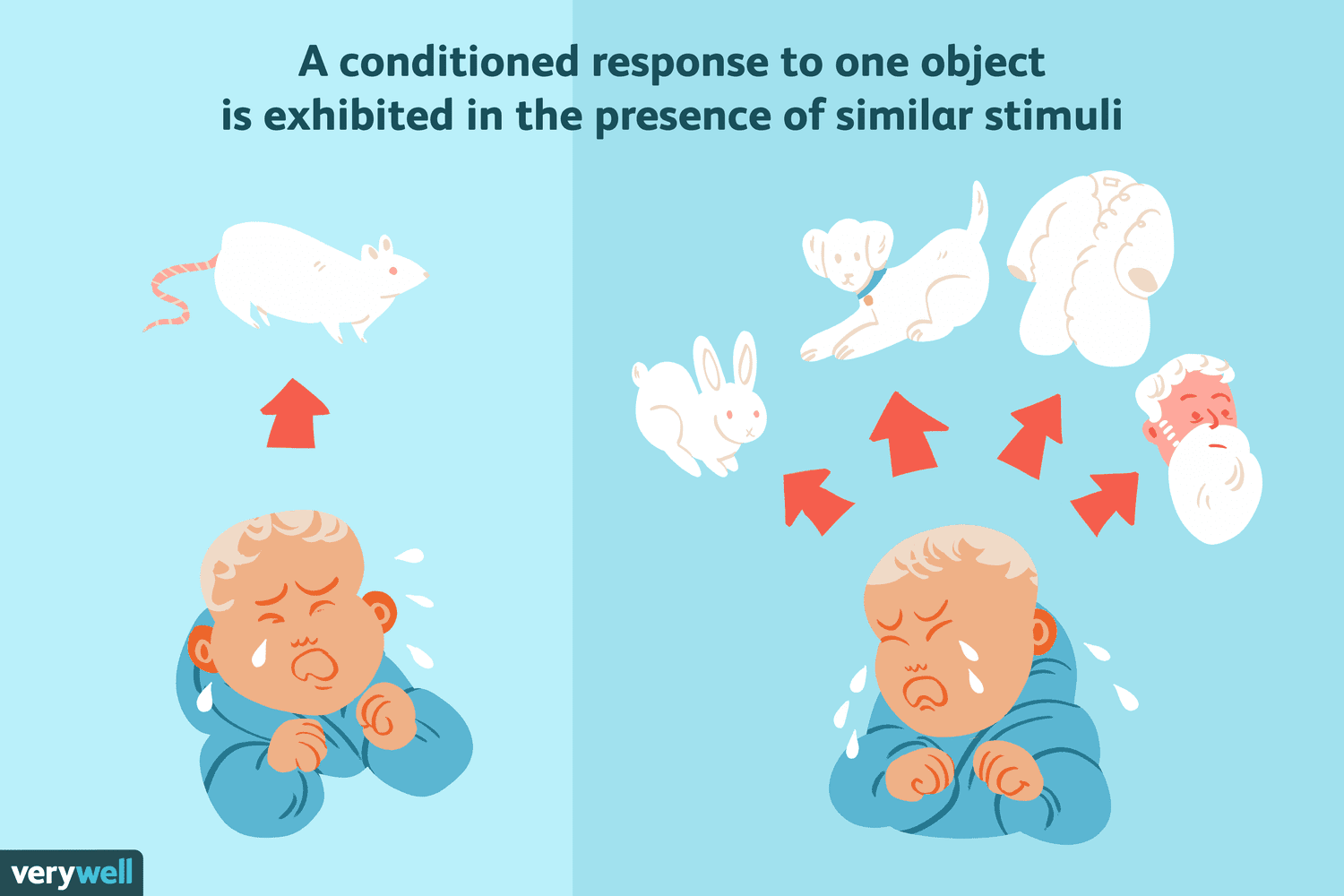 A conditioned response to one object is exhibited in the presence of similar stimuli

verywell